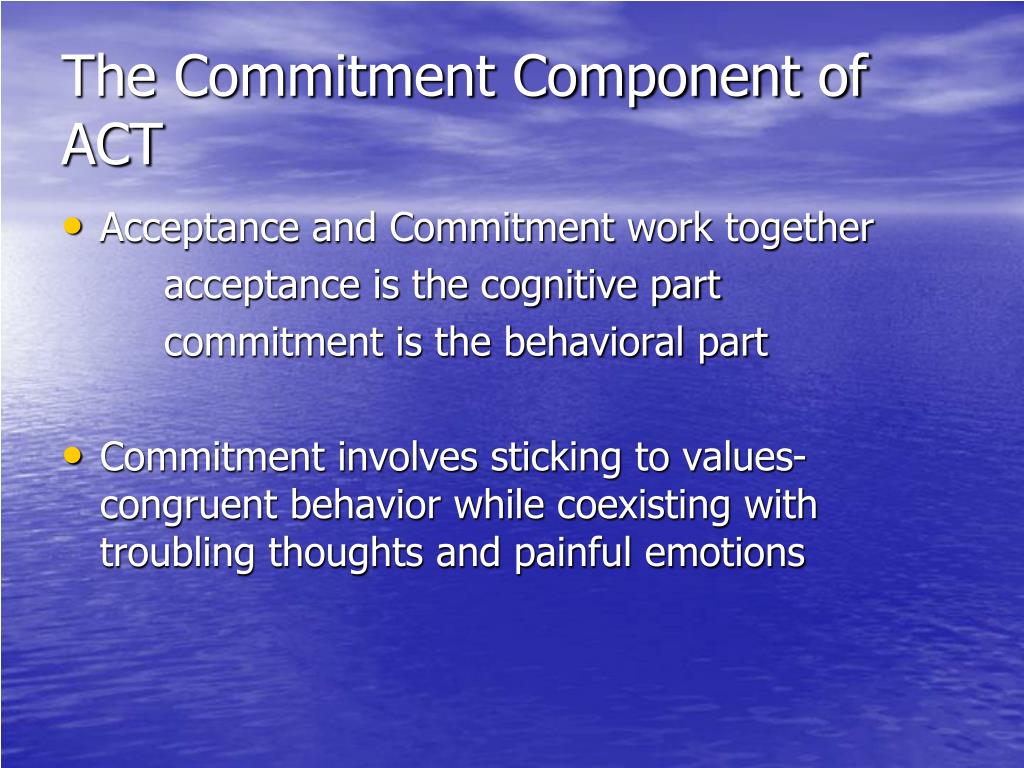 The Commitment Component of ACT

• Acceptance and Commitment work together
acceptance is the cognitive part
commitment is the behavioral part

• Commitment involves sticking to values-congruent behavior while coexisting with troubling thoughts and painful emotions